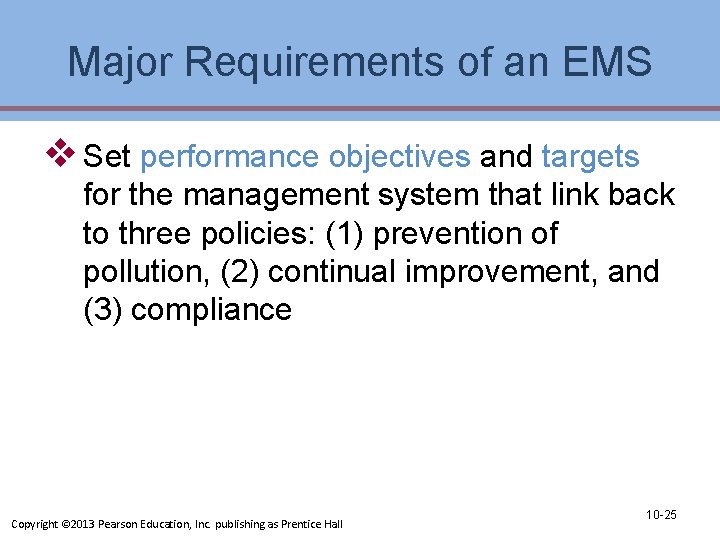 Major Requirements of an EMS

❖ Set performance objectives and targets for the management system that link back to three policies: (1) prevention of pollution, (2) continual improvement, and (3) compliance

Copyright ©2013 Pearson Education, Inc. publishing as Prentice Hall

10-25